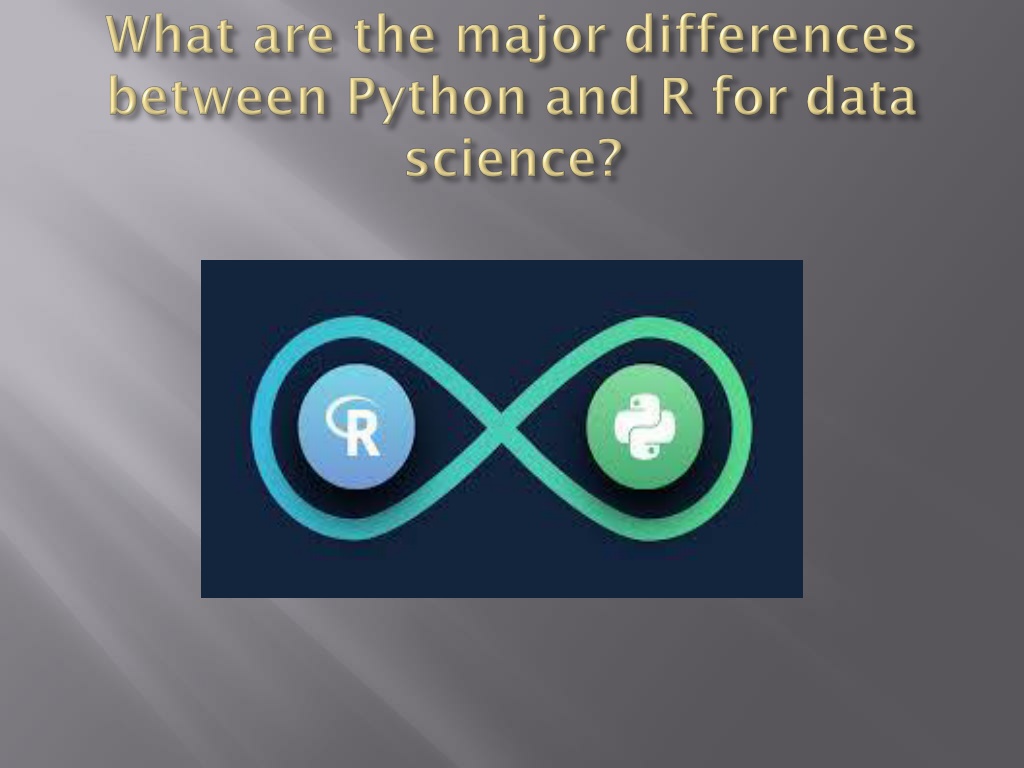 What are the major differences between Python and R for data science?

R